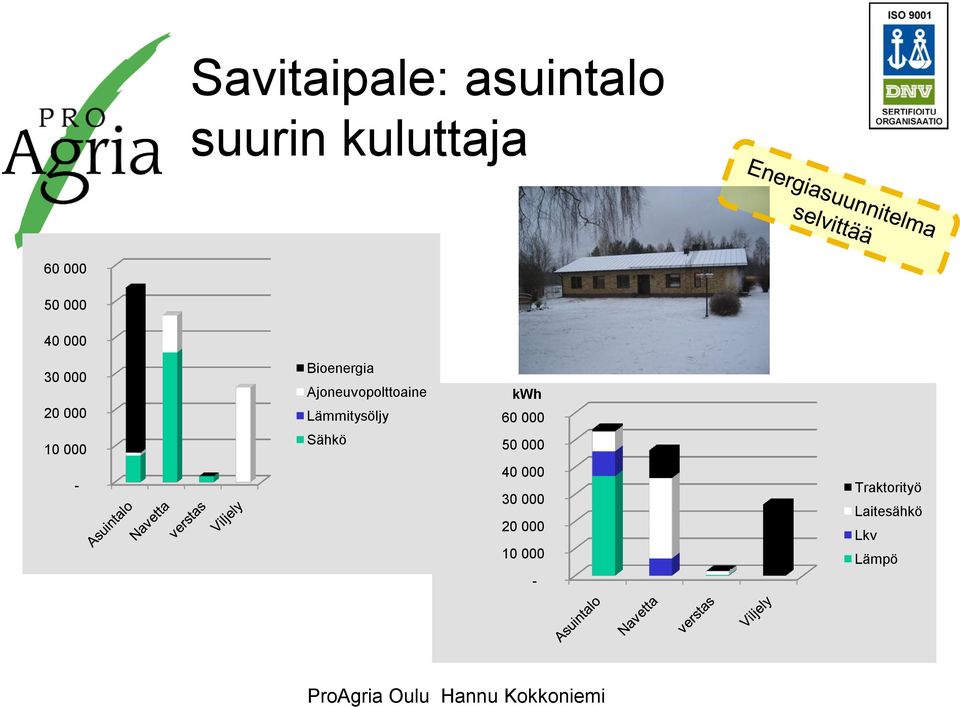 PRO
Agria

Savitaipale: asuintalo suurin kuluttaja

ISO 9001
DNV
SERTIFIOITU ORGANISAATIO

Energiasuunnitelma selvittää

60 000
50 000
40 000
30 000
20 000
10 000
-
Asuintalo
Navetta
verstas
Viljely

Bioenergia
Ajoneuvopolttoaine
Lämmitysöljy
Sähkö

kWh
60 000
50 000
40 000
30 000
20 000
10 000
-
Asuintalo
Navetta
verstas
Viljely

Traktorityö
Laitesähkö
Lkv
Lämpö

ProAgria Oulu Hannu Kokkoniemi